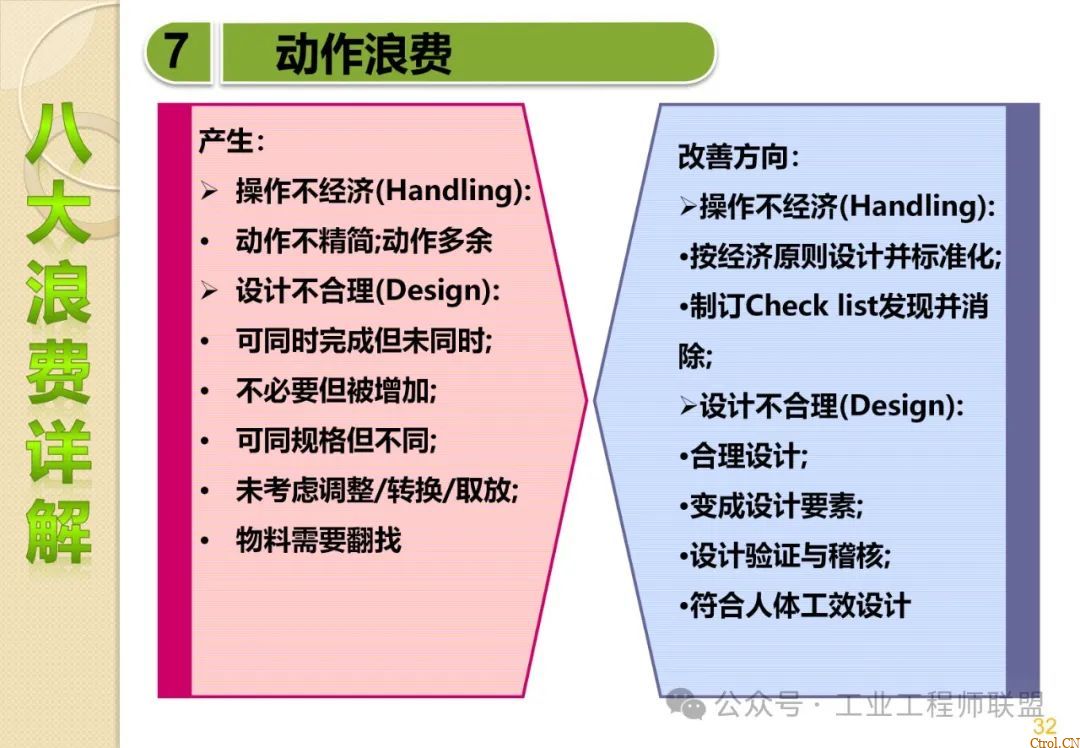 八大浪费详解

7 动作浪费

产生：
➢ 操作不经济(Handling):
• 动作不精简;动作多余
➢ 设计不合理(Design):
• 可同时完成但未同时;
• 不必要但被增加;
• 可同规格但不同;
• 未考虑调整/转换/取放;
• 物料需要翻找

改善方向：
➢操作不经济(Handling):
•按经济原则设计并标准化;
•制订Check list发现并消除;
➢设计不合理(Design):
•合理设计;
•变成设计要素;
•设计验证与稽核;
•符合人体工效设计

公众号 · 工业工程师联盟
32
Ctrol.CN